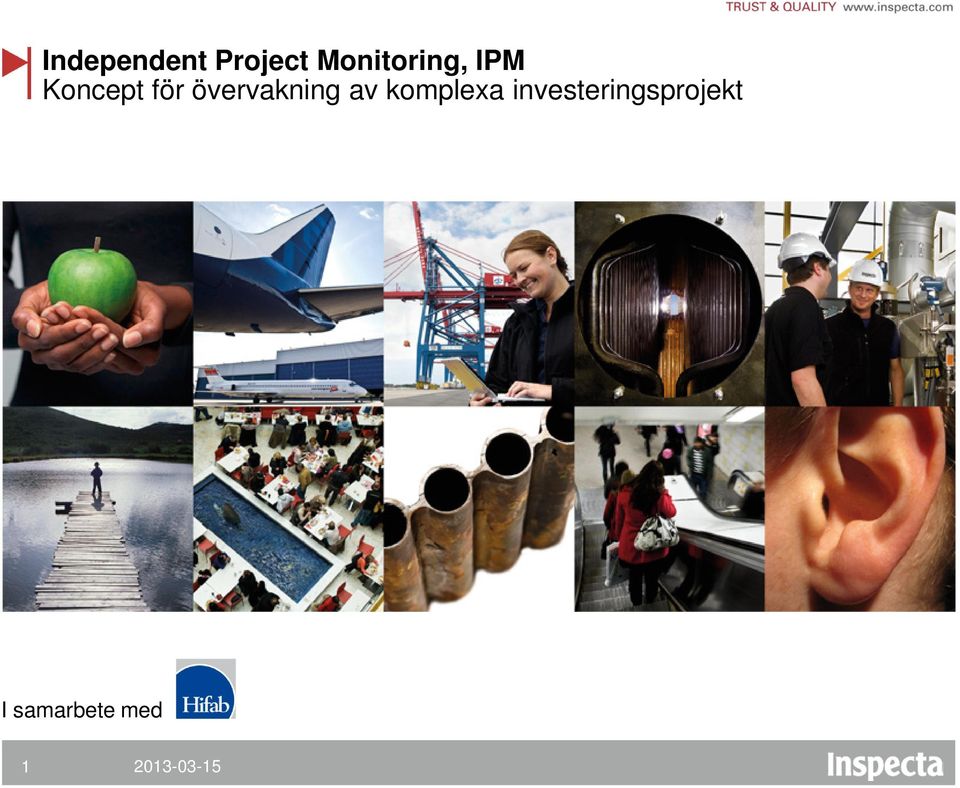 TRUST & QUALITY www.inspecta.com

Independent Project Monitoring, IPM
Koncept för övervakning av komplexa investeringsprojekt

I samarbete med Hifab

1 2013-03-15 Inspecta